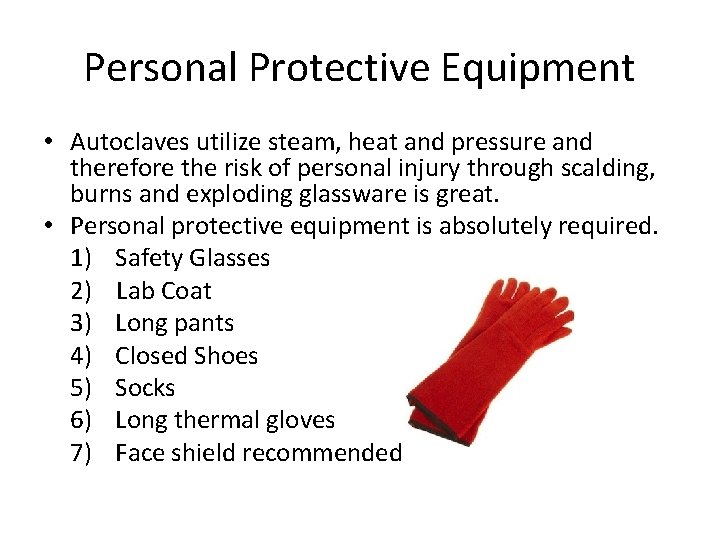 Personal Protective Equipment

• Autoclaves utilize steam, heat and pressure and therefore the risk of personal injury through scalding, burns and exploding glassware is great.
• Personal protective equipment is absolutely required.
1) Safety Glasses
2) Lab Coat
3) Long pants
4) Closed Shoes
5) Socks
6) Long thermal gloves
7) Face shield recommended